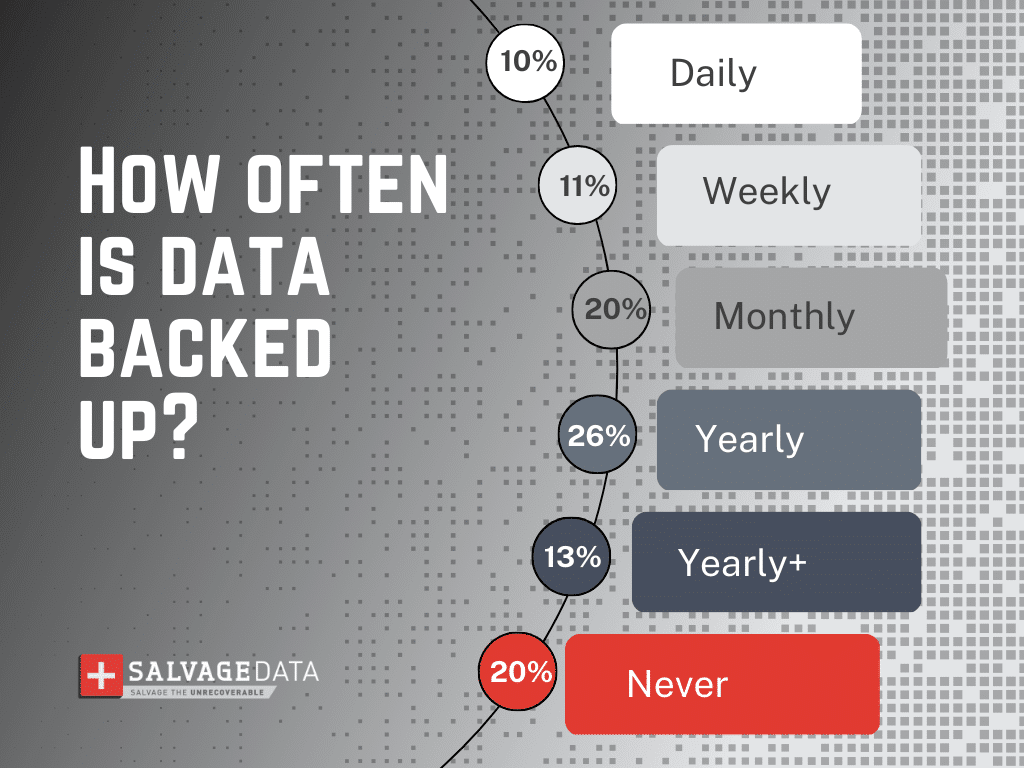 HOW OFTEN IS DATA BACKED UP?

10% Daily

11% Weekly

20% Monthly

26% Yearly

13% Yearly+

20% Never

SALVAGEDATA
SALVAGE THE UNRECOVERABLE